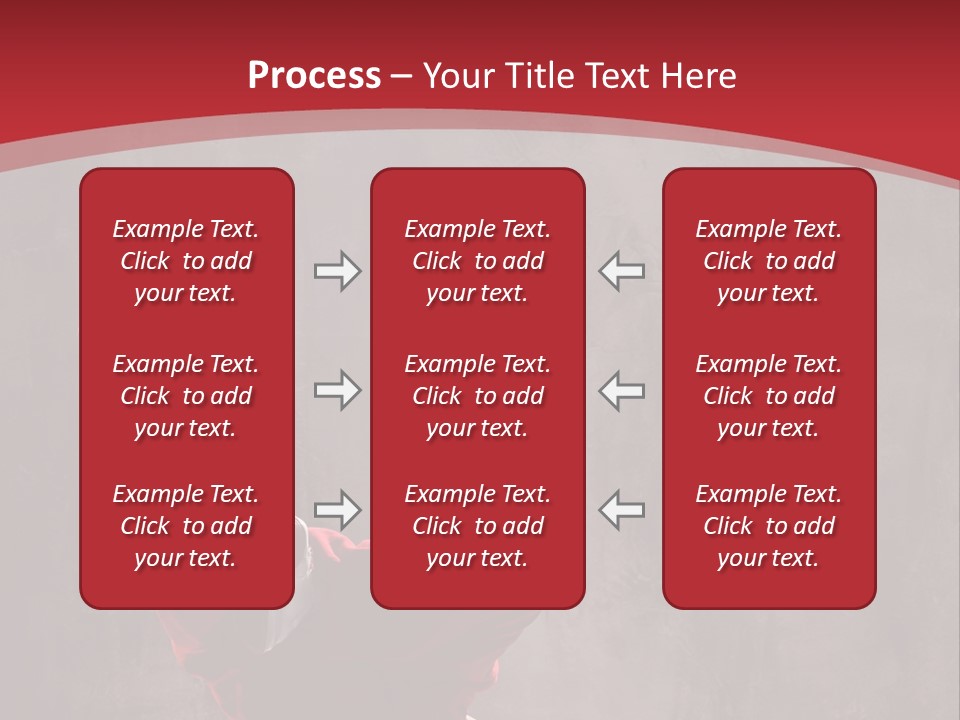 Process – Your Title Text Here

Example Text. Click to add your text.

Example Text. Click to add your text.

Example Text. Click to add your text.

Example Text. Click to add your text.

Example Text. Click to add your text.

Example Text. Click to add your text.

Example Text. Click to add your text.

Example Text. Click to add your text.

Example Text. Click to add your text.